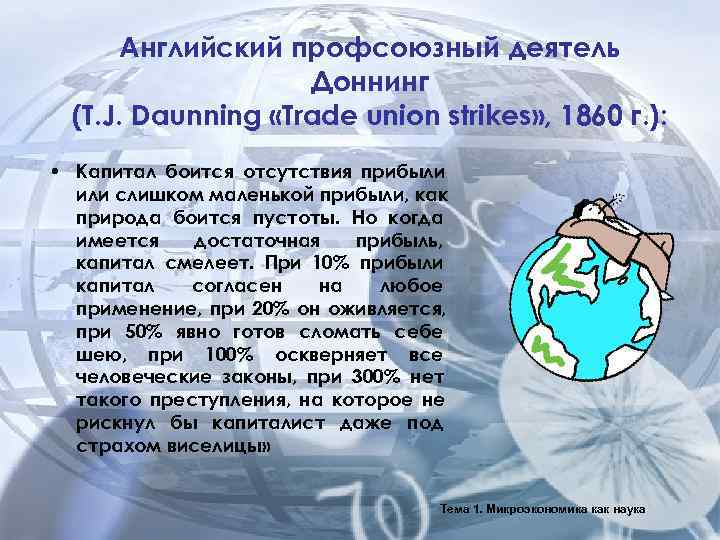 Английский профсоюзный деятель Доннинг
(T.J. Daunning «Trade union strikes», 1860 г.):

• Капитал боится отсутствия прибыли или слишком маленькой прибыли, как природа боится пустоты. Но когда имеется достаточная прибыль, капитал смелеет. При 10% прибыли капитал согласен на любое применение, при 20% он оживляется, при 50% явно готов сломать себе шею, при 100% оскверняет все человеческие законы, при 300% нет такого преступления, на которое не рискнул бы капиталист даже под страхом виселицы»

Тема 1. Микроэкономика как наука